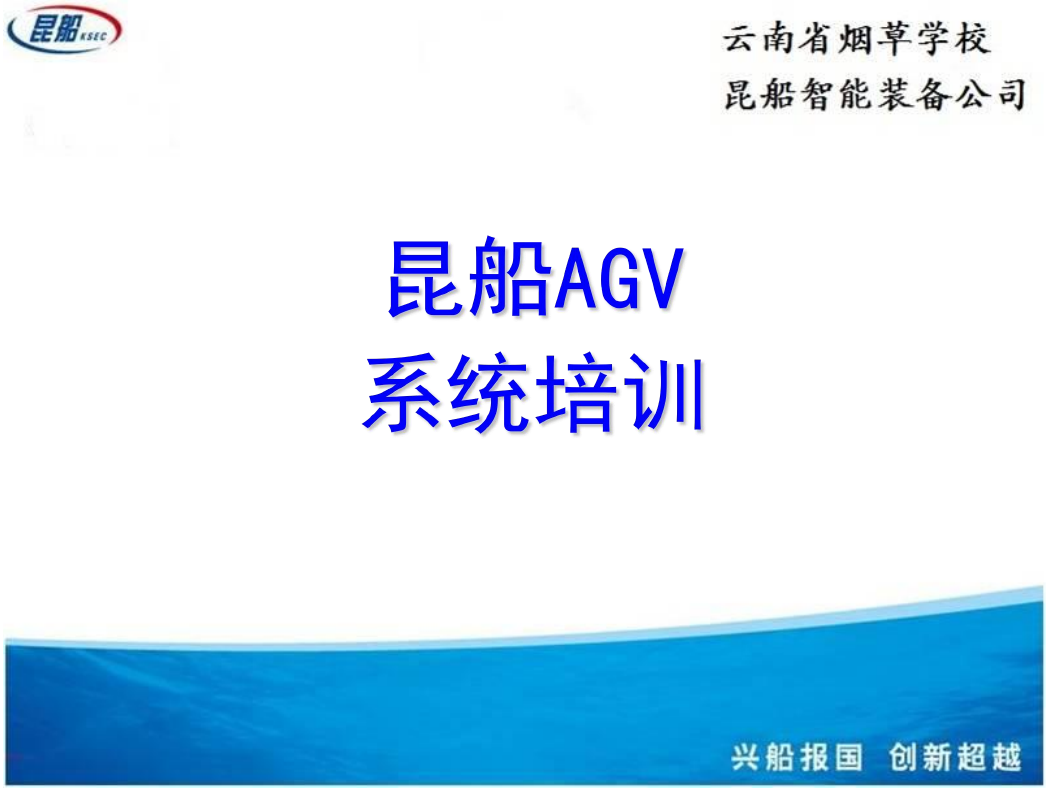 昆船 KSEC

云南省烟草学校
昆船智能装备公司

昆船AGV
系统培训

兴船报国 创新超越